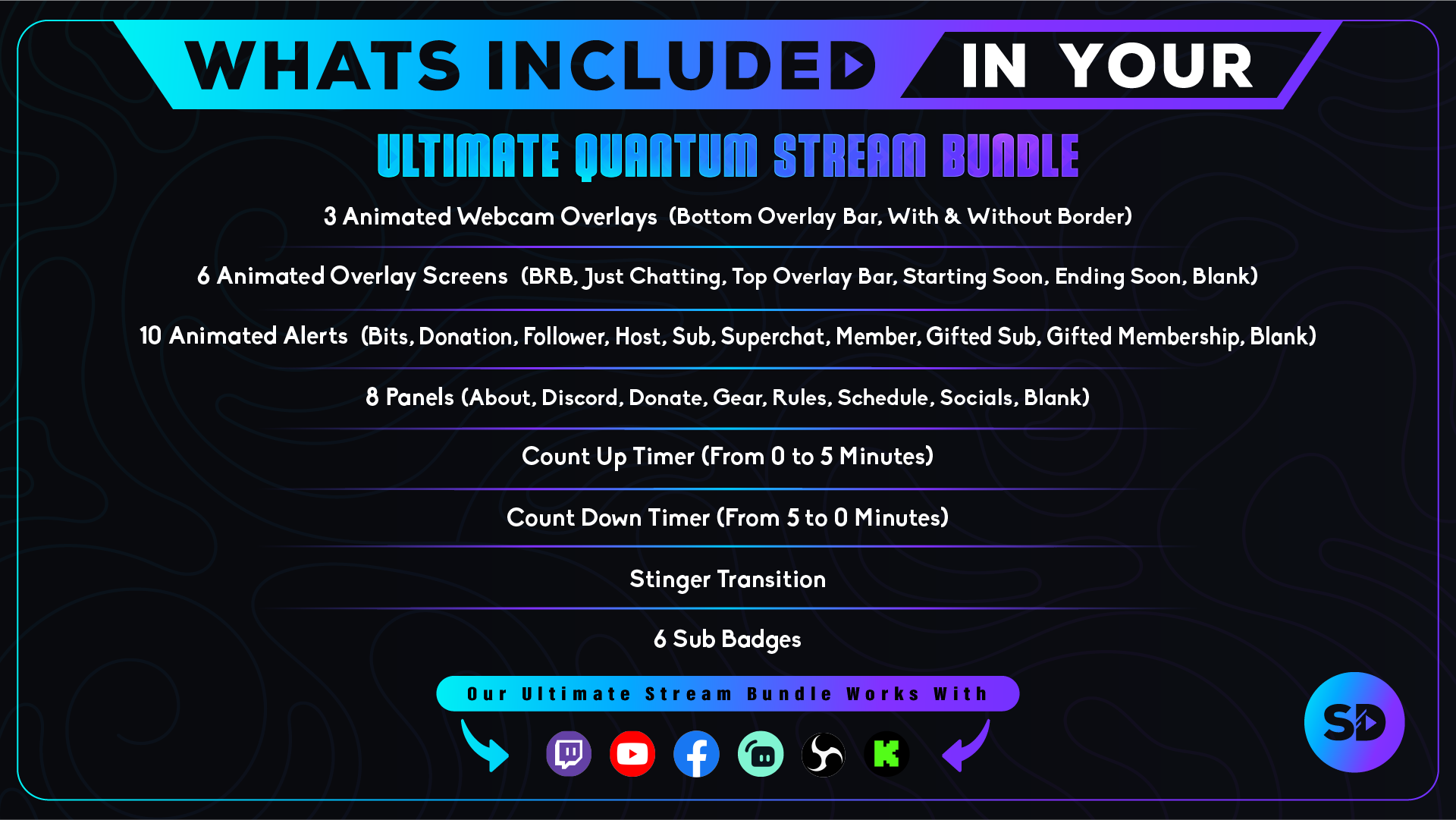 WHATS INCLUDED IN YOUR

ULTIMATE QUANTUM STREAM BUNDLE

3 Animated Webcam Overlays (Bottom Overlay Bar, With & Without Border)

6 Animated Overlay Screens (BRB, Just Chatting, Top Overlay Bar, Starting Soon, Ending Soon, Blank)

10 Animated Alerts (Bits, Donation, Follower, Host, Sub, Superchat, Member, Gifted Sub, Gifted Membership, Blank)

8 Panels (About, Discord, Donate, Gear, Rules, Schedule, Socials, Blank)

Count Up Timer (From 0 to 5 Minutes)

Count Down Timer (From 5 to 0 Minutes)

Stinger Transition

6 Sub Badges

Our Ultimate Stream Bundle Works With

SD